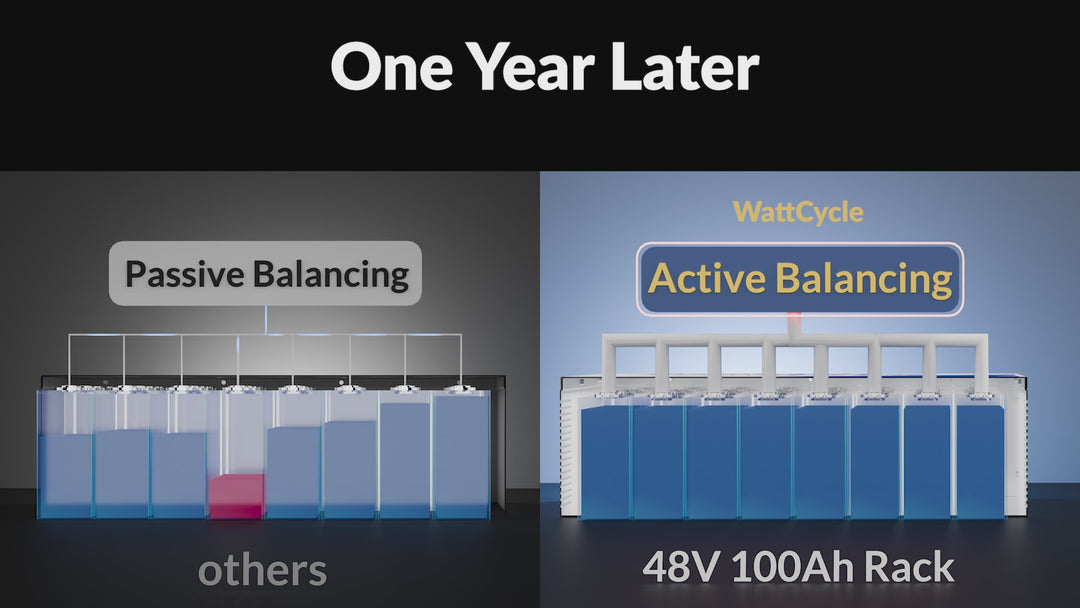 One Year Later

Passive Balancing

others

WattCycle

Active Balancing

48V 100Ah Rack